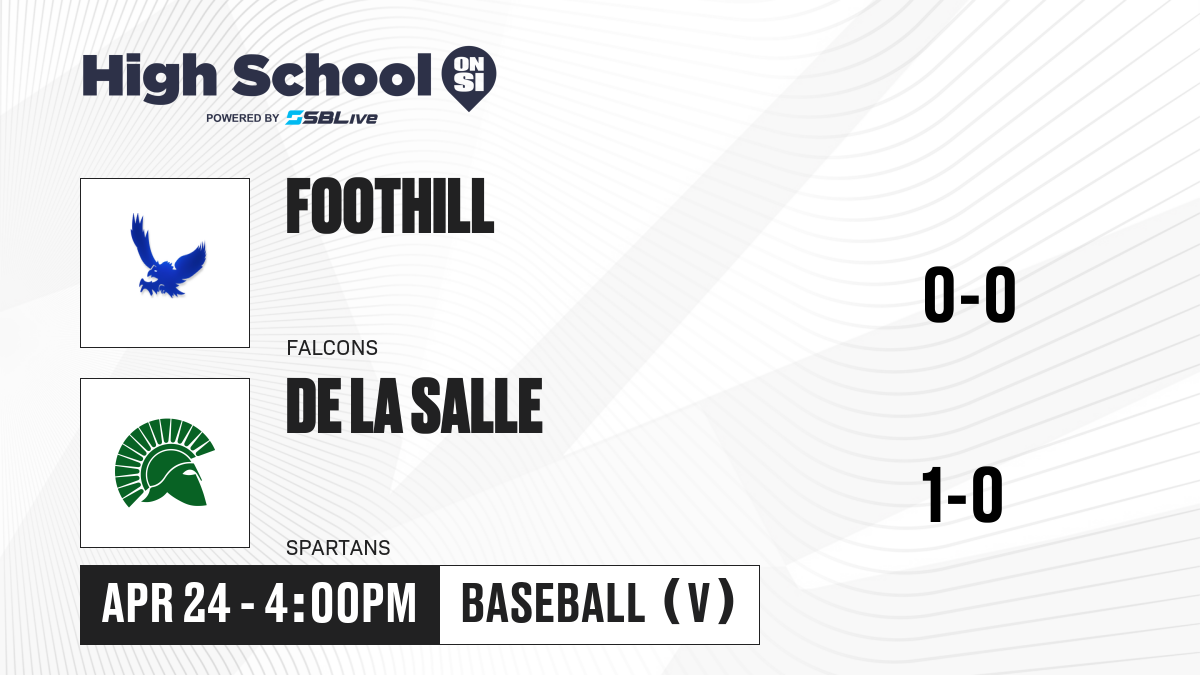 High School ON SI
POWERED BY SBLive

FOOTHILL
FALCONS
0-0

DE LA SALLE
SPARTANS
1-0

APR 24 - 4:00PM
BASEBALL (V)